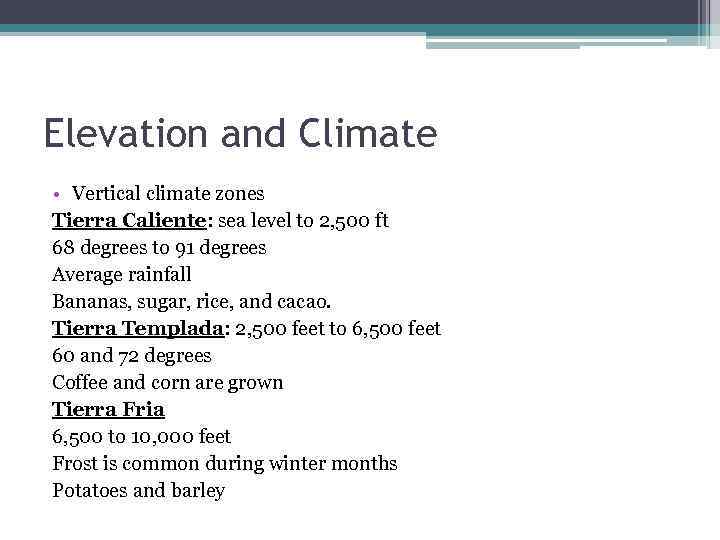 Elevation and Climate

• Vertical climate zones
Tierra Caliente: sea level to 2,500 ft
68 degrees to 91 degrees
Average rainfall
Bananas, sugar, rice, and cacao.
Tierra Templada: 2,500 feet to 6,500 feet
60 and 72 degrees
Coffee and corn are grown
Tierra Fria
6,500 to 10,000 feet
Frost is common during winter months
Potatoes and barley